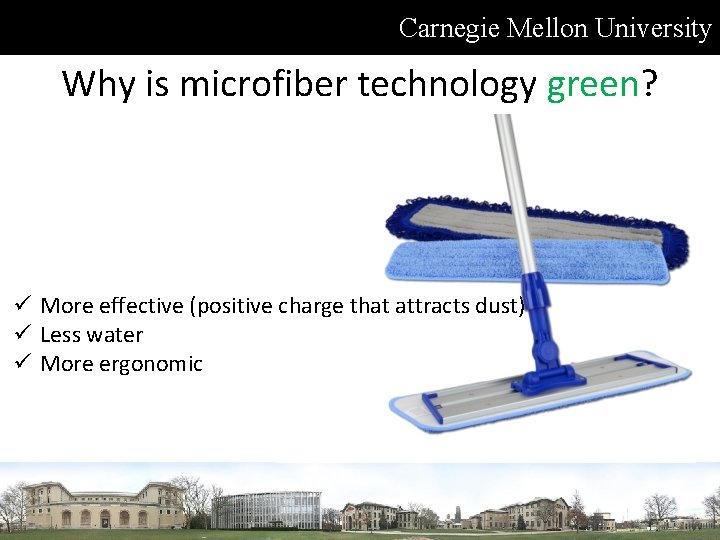 Carnegie Mellon University

Why is microfiber technology green?

✓ More effective (positive charge that attracts dust)
✓ Less water
✓ More ergonomic